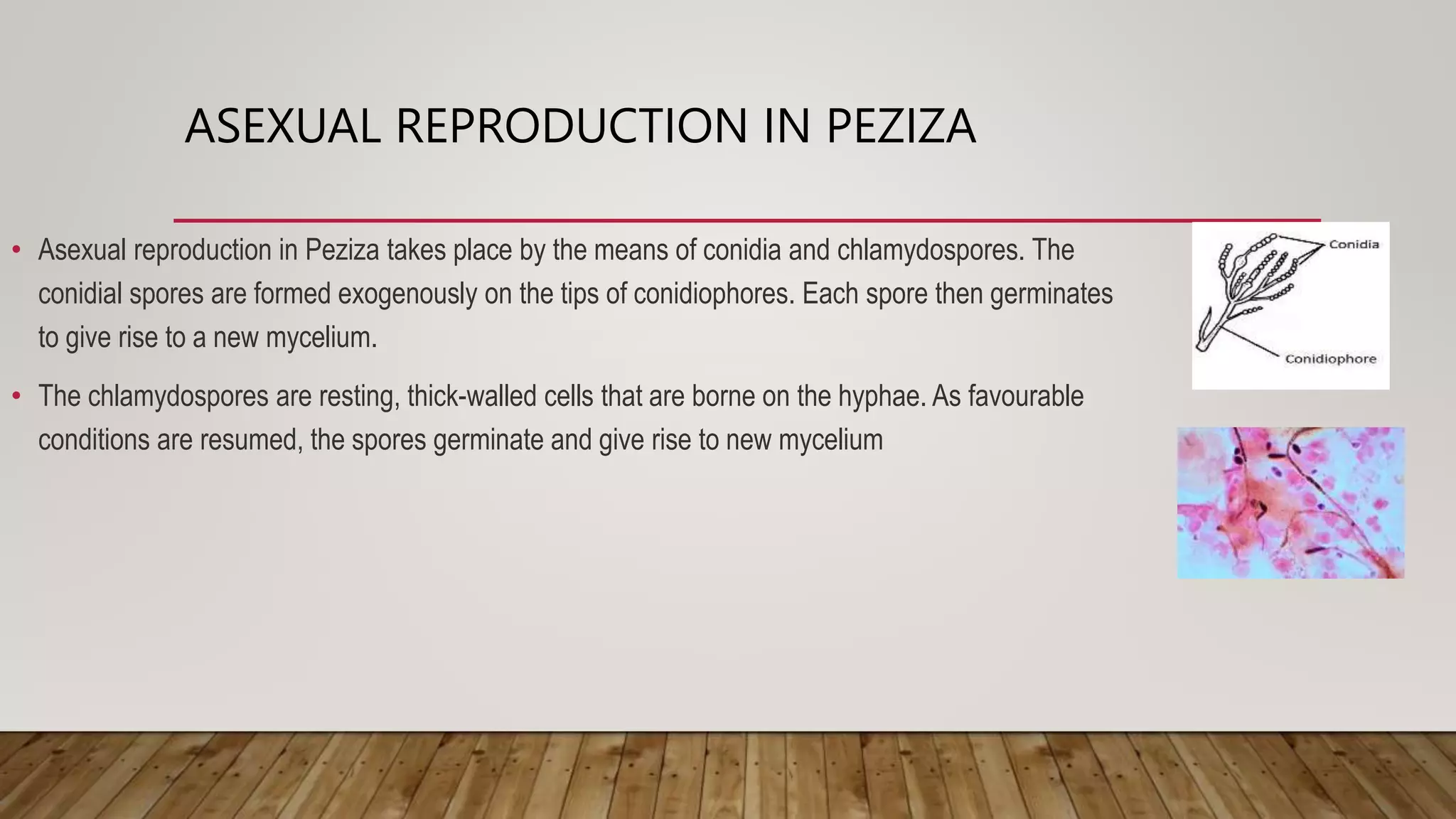 ASEXUAL REPRODUCTION IN PEZIZA

• Asexual reproduction in Peziza takes place by the means of conidia and chlamydospores. The conidial spores are formed exogenously on the tips of conidiophores. Each spore then germinates to give rise to a new mycelium.

• The chlamydospores are resting, thick-walled cells that are borne on the hyphae. As favourable conditions are resumed, the spores germinate and give rise to new mycelium

Conidia

Conidiophore